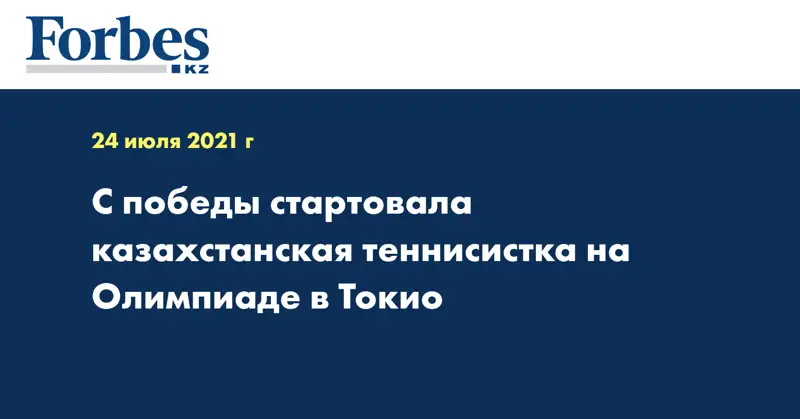 Forbes
KZ

24 июля 2021 г

С победы стартовала казахстанская теннисистка на Олимпиаде в Токио